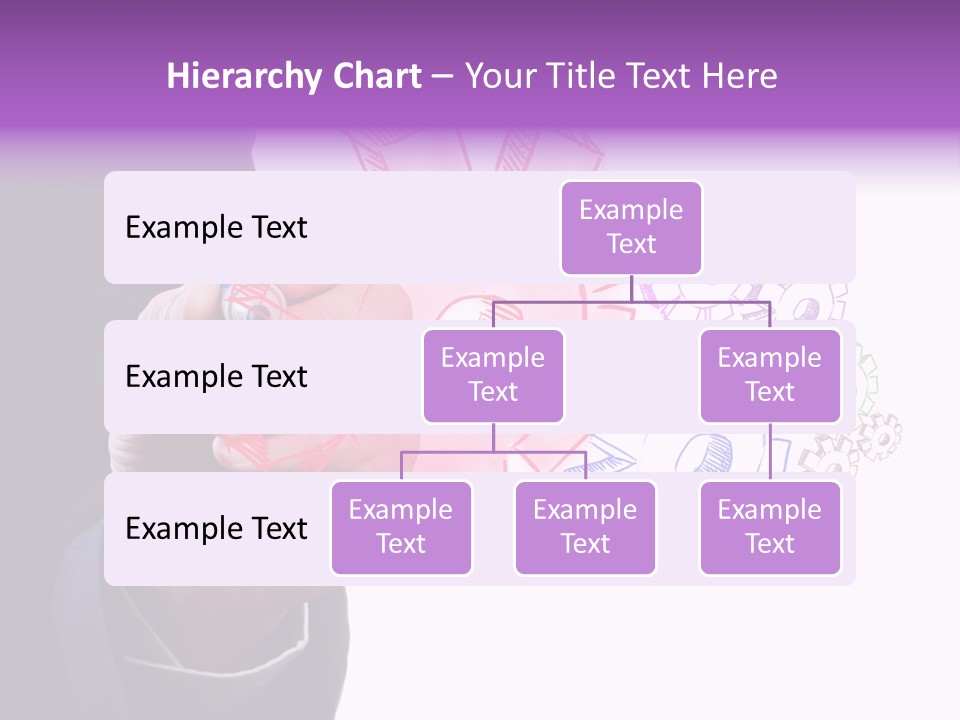 Hierarchy Chart – Your Title Text Here

Example Text

Example Text

Example Text

Example Text

Example Text

Example Text

Example Text

Example Text

Example Text